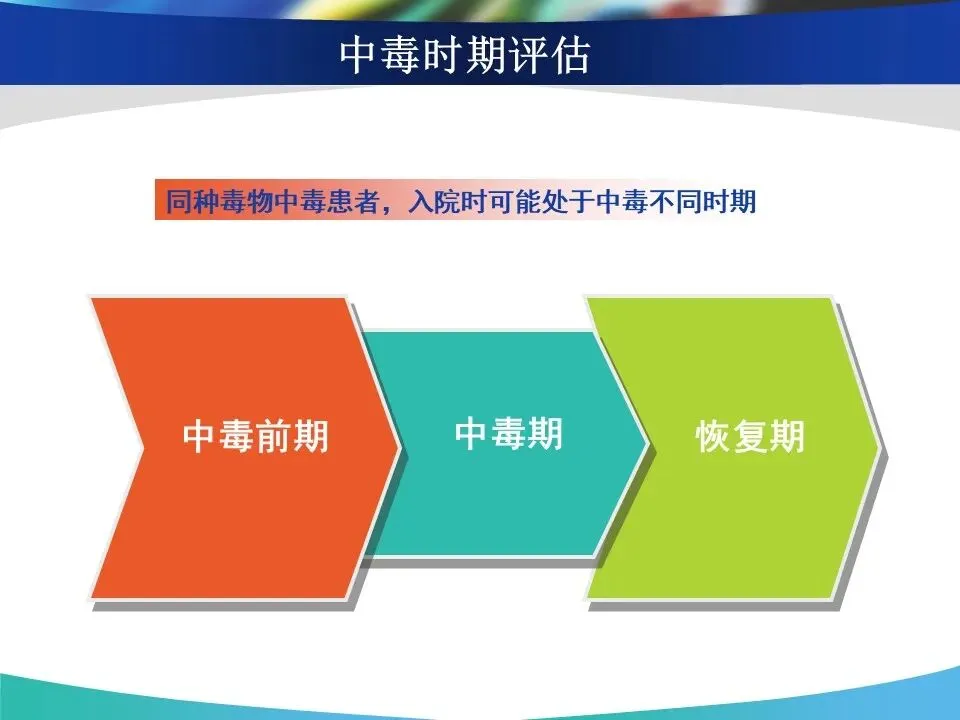 中毒时期评估

同种毒物中毒患者，入院时可能处于中毒不同时期

中毒前期

中毒期

恢复期